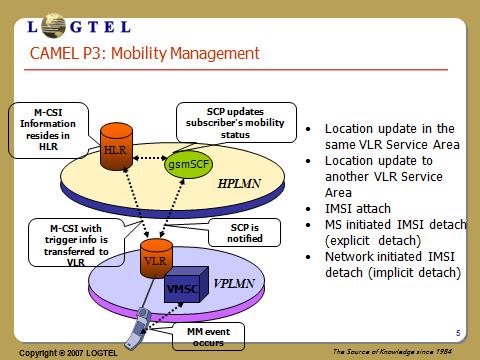 LOGTEL

CAMEL P3: Mobility Management

M-CSI Information resides in HLR

SCP updates subscriber's mobility status

HLR

gsmSCF

HPLMN

M-CSI with trigger info is transferred to VLR

SCP is notified

VLR

VMSC

VPLMN

MM event occurs

- Location update in the same VLR Service Area
- Location update to another VLR Service Area
- IMSI attach
- MS initiated IMSI detach (explicit detach)
- Network initiated IMSI detach (implicit detach)

5

Copyright © 2007 LOGTEL

The Source of Knowledge since 1984